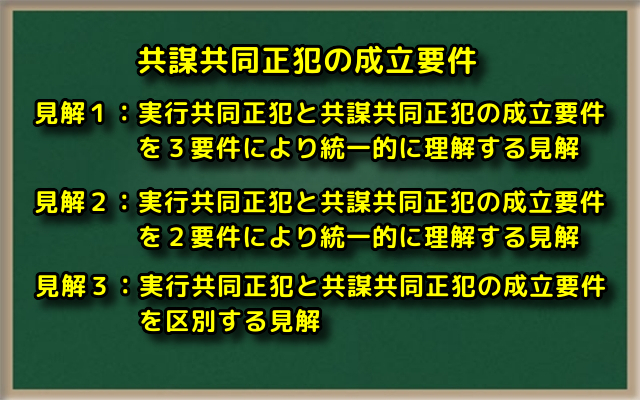 共謀共同正犯の成立要件

見解１：実行共同正犯と共謀共同正犯の成立要件を３要件により統一的に理解する見解

見解２：実行共同正犯と共謀共同正犯の成立要件を２要件により統一的に理解する見解

見解３：実行共同正犯と共謀共同正犯の成立要件を区別する見解